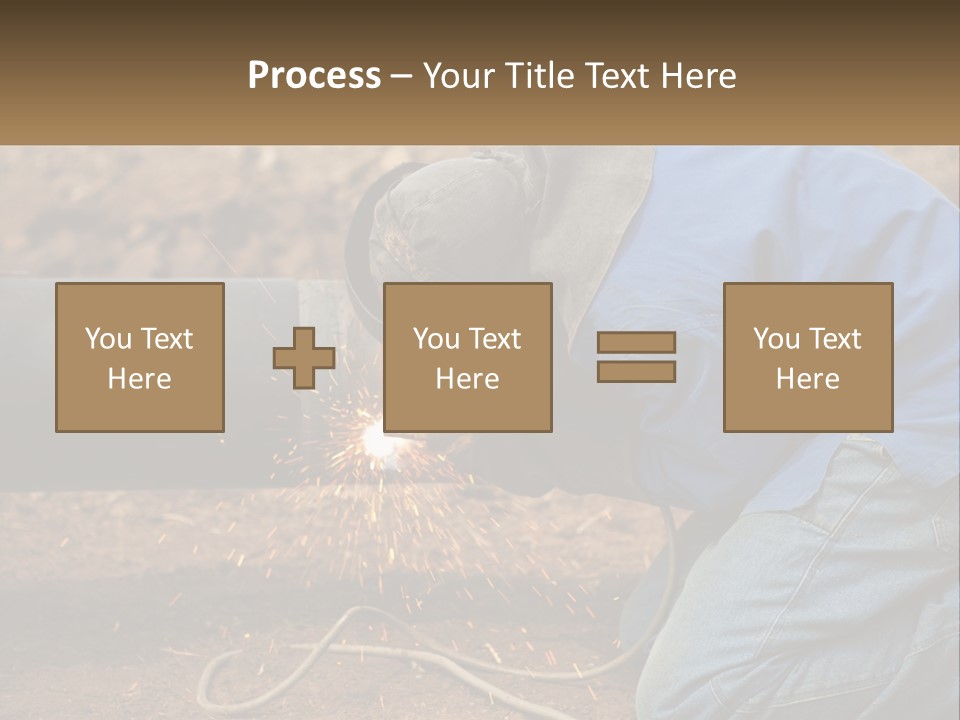 Process – Your Title Text Here

You Text Here

You Text Here

You Text Here